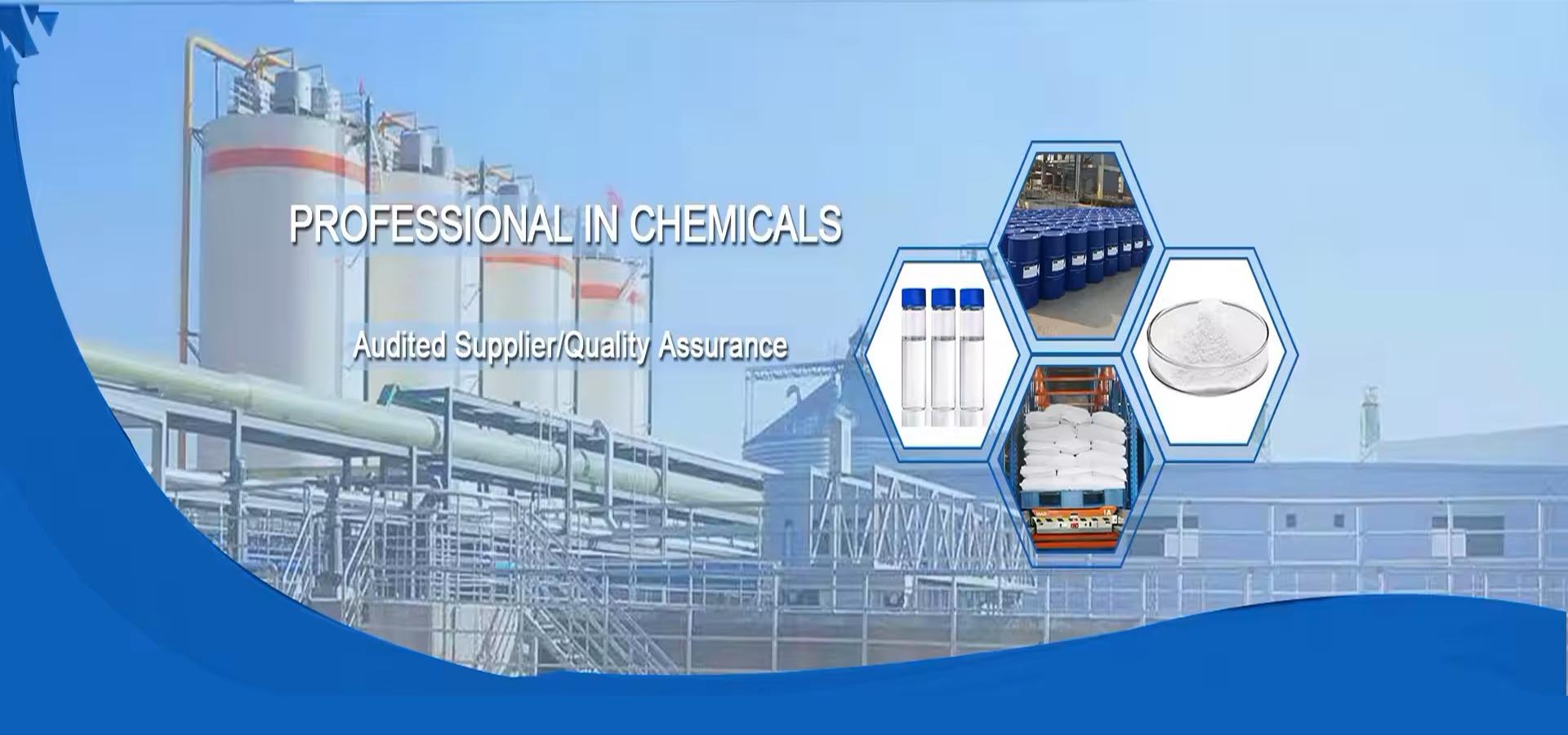 PROFESSIONAL IN CHEMICALS

Audited Supplier/Quality Assurance